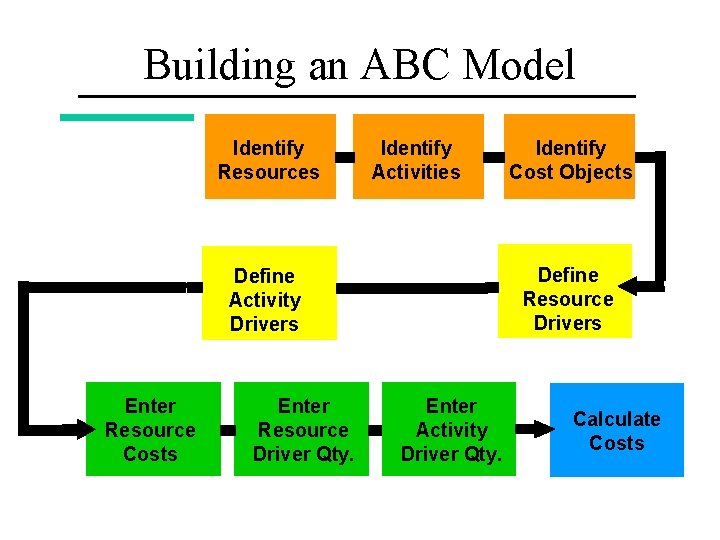 Building an ABC Model

Identify Resources

Identify Activities

Identify Cost Objects

Define Resource Drivers

Define Activity Drivers

Enter Resource Costs

Enter Resource Driver Qty.

Enter Activity Driver Qty.

Calculate Costs